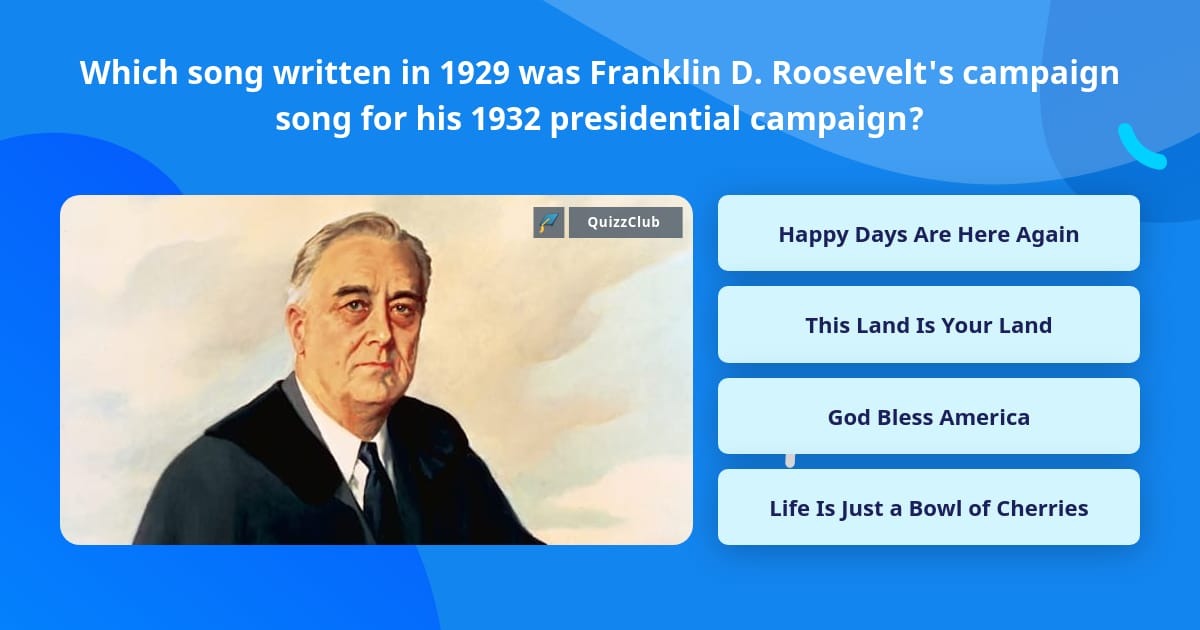 Which song written in 1929 was Franklin D. Roosevelt's campaign song for his 1932 presidential campaign?

QuizzClub

Happy Days Are Here Again

This Land Is Your Land

God Bless America

Life Is Just a Bowl of Cherries